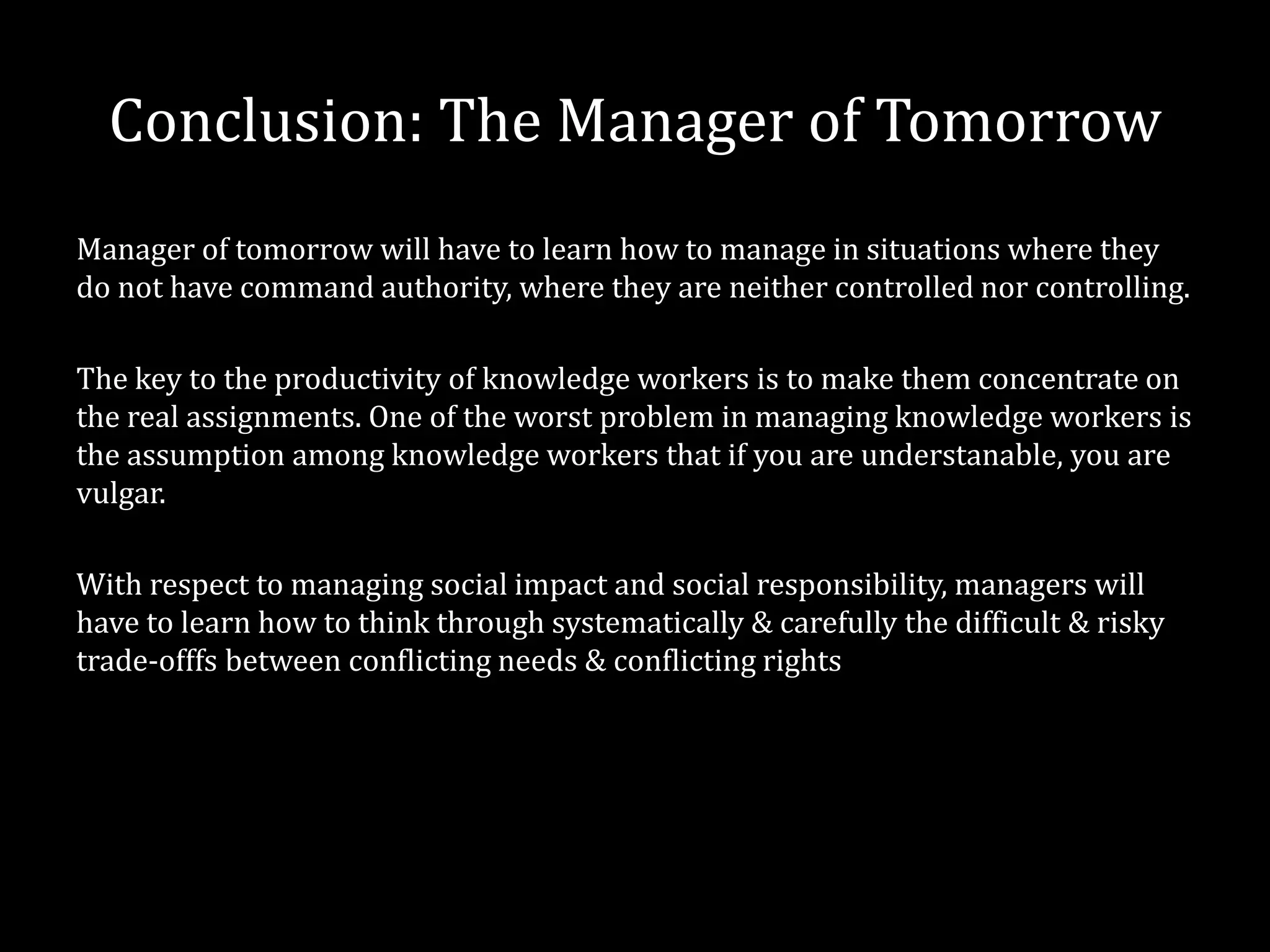 Conclusion: The Manager of Tomorrow

Manager of tomorrow will have to learn how to manage in situations where they do not have command authority, where they are neither controlled nor controlling.

The key to the productivity of knowledge workers is to make them concentrate on the real assignments. One of the worst problem in managing knowledge workers is the assumption among knowledge workers that if you are understanable, you are vulgar.

With respect to managing social impact and social responsibility, managers will have to learn how to think through systematically & carefully the difficult & risky trade-offfs between conflicting needs & conflicting rights